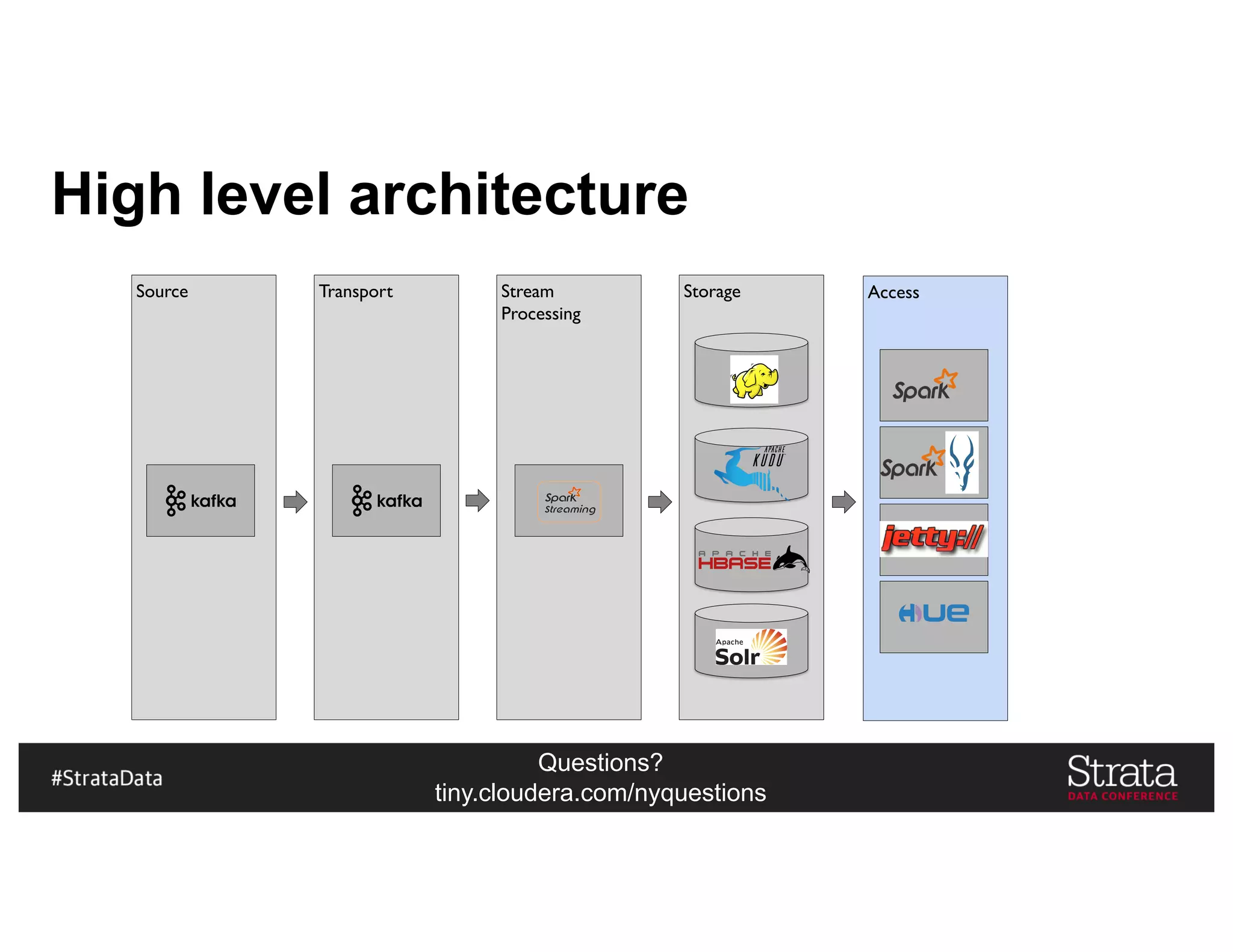 High level architecture

Source

kafka

Transport

kafka

Stream Processing

Spark Streaming

Storage

APACHE KUDU

APACHE HBASE

Apache Solr

Access

Spark

Spark

jetty://

HUE

#StrataData

Questions?
tiny.cloudera.com/nyquestions

Strata
DATA CONFERENCE